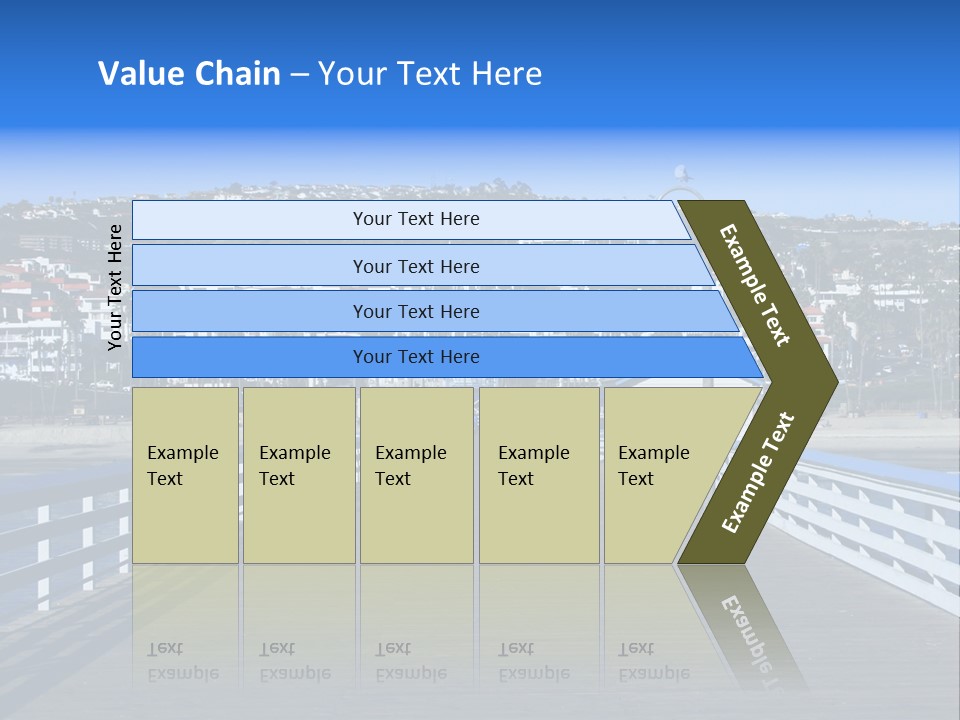 Value Chain – Your Text Here

Your Text Here

Your Text Here

Your Text Here

Your Text Here

Your Text Here

Example Text

Example Text

Example Text

Example Text

Example Text

Example Text

Example Text